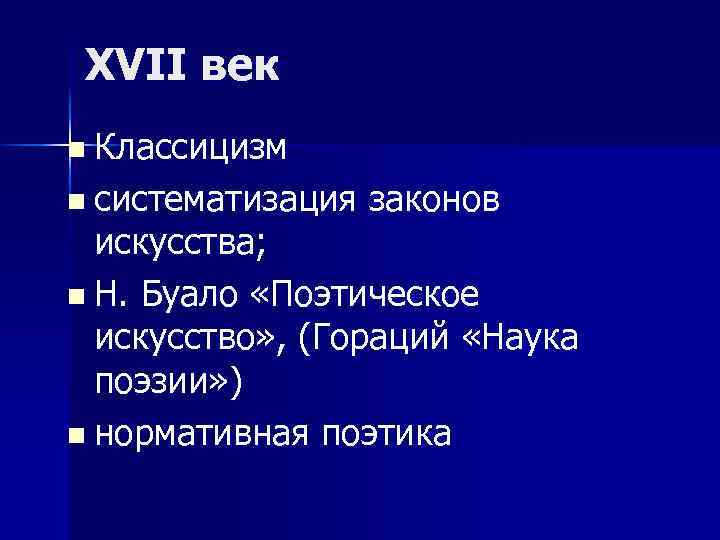 XVII век

Классицизм

систематизация законов искусства;

Н. Буало «Поэтическое искусство», (Гораций «Наука поэзии»)

нормативная поэтика